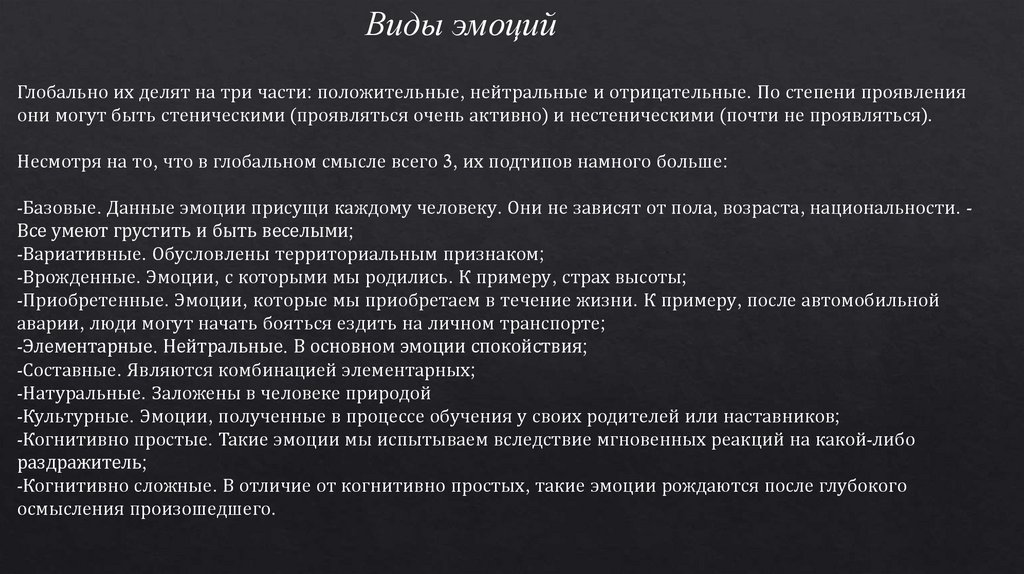 Виды эмоций

Глобально их делят на три части: положительные, нейтральные и отрицательные. По степени проявления они могут быть стеническими (проявляться очень активно) и нестеническими (почти не проявляться).

Несмотря на то, что в глобальном смысле всего 3, их подтипов намного больше:

-Базовые. Данные эмоции присущи каждому человеку. Они не зависят от пола, возраста, национальности. - Все умеют грустить и быть веселыми;
-Вариативные. Обусловлены территориальным признаком;
-Врожденные. Эмоции, с которыми мы родились. К примеру, страх высоты;
-Приобретенные. Эмоции, которые мы приобретаем в течение жизни. К примеру, после автомобильной аварии, люди могут начать бояться ездить на личном транспорте;
-Элементарные. Нейтральные. В основном эмоции спокойствия;
-Составные. Являются комбинацией элементарных;
-Натуральные. Заложены в человеке природой
-Культурные. Эмоции, полученные в процессе обучения у своих родителей или наставников;
-Когнитивно простые. Такие эмоции мы испытываем вследствие мгновенных реакций на какой-либо раздражитель;
-Когнитивно сложные. В отличие от когнитивно простых, такие эмоции рождаются после глубокого осмысления произошедшего.